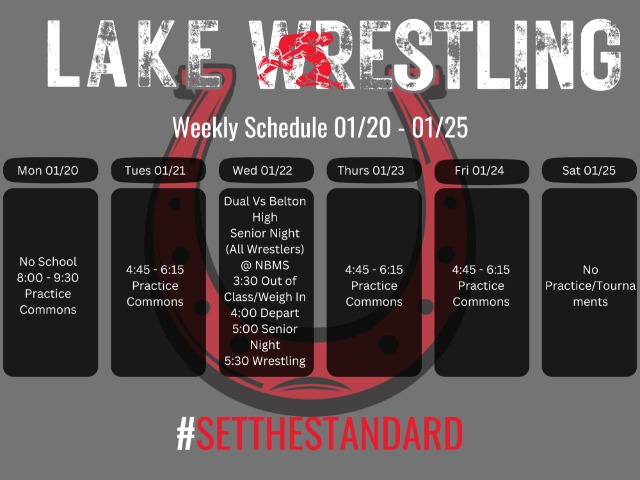 LAKE WRESTLING

Weekly Schedule 01/20 - 01/25

| Mon 01/20 | Tues 01/21 | Wed 01/22 | Thurs 01/23 | Fri 01/24 | Sat 01/25 |
|---|---|---|---|---|---|
| No School 8:00 - 9:30 Practice Commons | 4:45 - 6:15 Practice Commons | Dual Vs Belton High Senior Night (All Wrestlers) @ NBMS 3:30 Out of Class/Weigh In 4:00 Depart 5:00 Senior Night 5:30 Wrestling | 4:45 - 6:15 Practice Commons | 4:45 - 6:15 Practice Commons | No Practice/Tournaments |

#SETTHESTANDARD